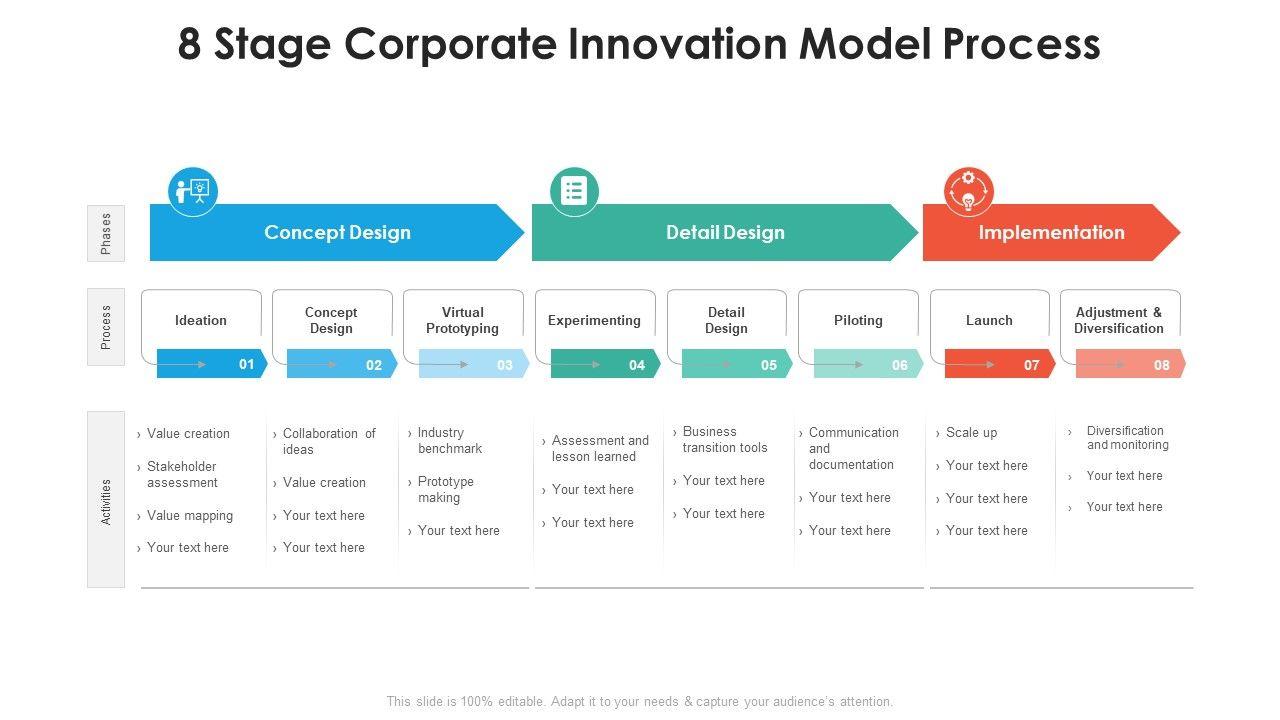 8 Stage Corporate Innovation Model Process

Phases

Concept Design

Detail Design

Implementation

Process

Ideation
01

Concept Design
02

Virtual Prototyping
03

Experimenting
04

Detail Design
05

Piloting
06

Launch
07

Adjustment & Diversification
08

Activities

› Value creation
› Stakeholder assessment
› Value mapping
› Your text here

› Collaboration of ideas
› Value creation
› Your text here
› Your text here

› Industry benchmark
› Prototype making
› Your text here

› Assessment and lesson learned
› Your text here
› Your text here

› Business transition tools
› Your text here
› Your text here

› Communication and documentation
› Your text here
› Your text here

› Scale up
› Your text here
› Your text here
› Your text here

› Diversification and monitoring
› Your text here
› Your text here

This slide is 100% editable. Adapt it to your needs & capture your audience's attention.